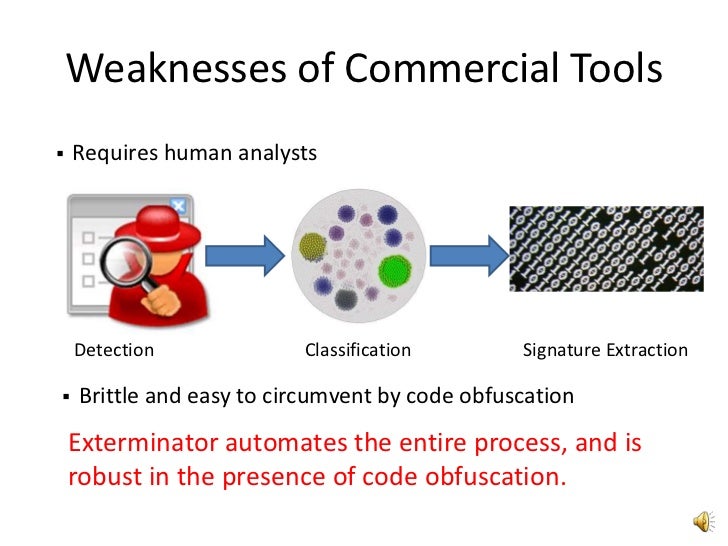 Weaknesses of Commercial Tools

▪ Requires human analysts

Detection

Classification

Signature Extraction

▪ Brittle and easy to circumvent by code obfuscation

Exterminator automates the entire process, and is robust in the presence of code obfuscation.